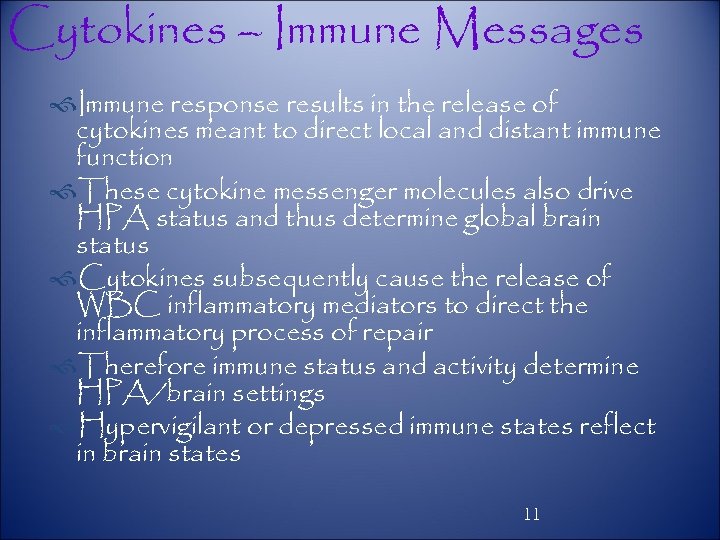 Cytokines – Immune Messages

Immune response results in the release of cytokines meant to direct local and distant immune function

These cytokine messenger molecules also drive HPA status and thus determine global brain status

Cytokines subsequently cause the release of WBC inflammatory mediators to direct the inflammatory process of repair

Therefore immune status and activity determine HPA/brain settings

Hypervigilant or depressed immune states reflect in brain states

11